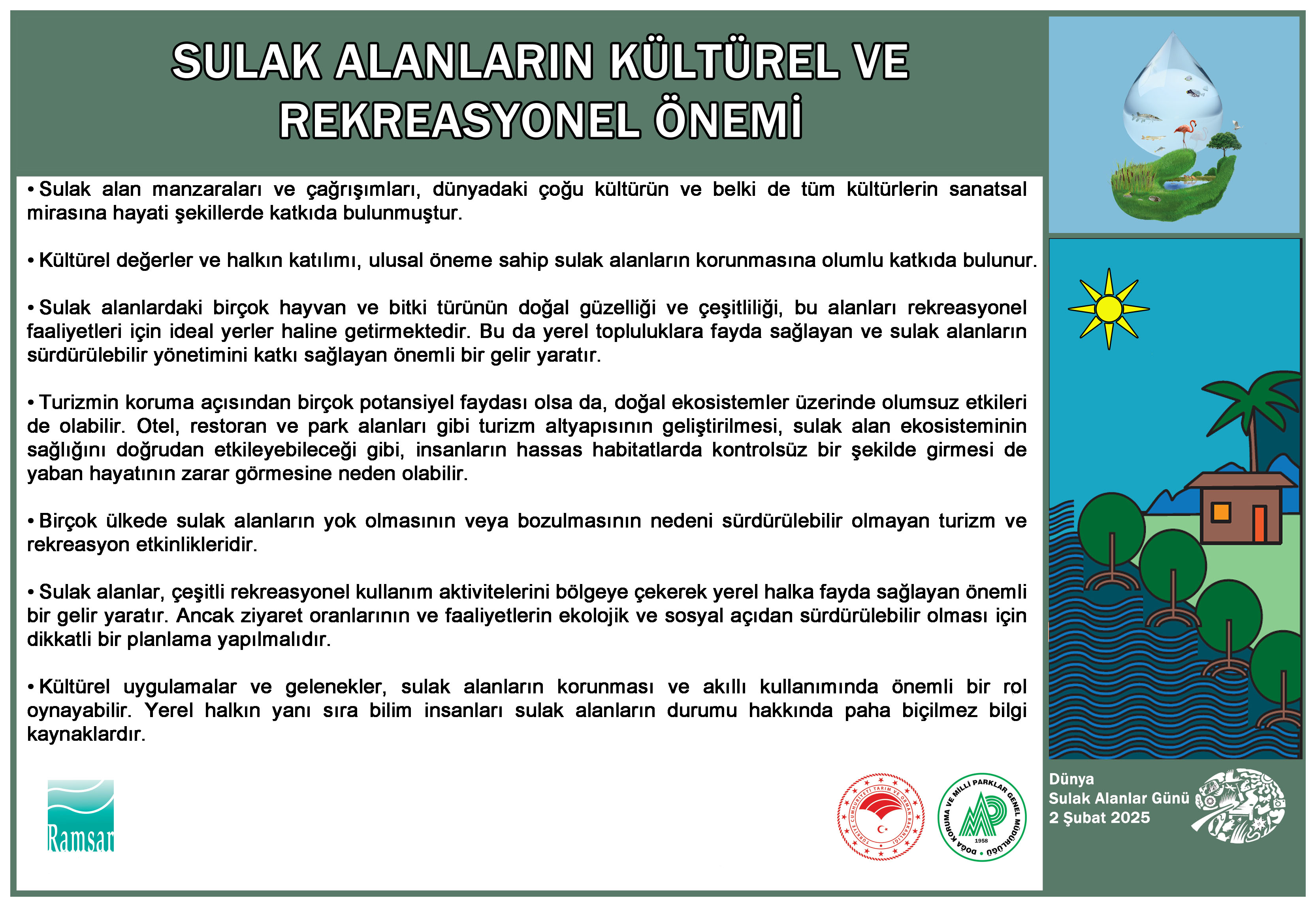 SULAK ALANLARIN KÜLTÜREL VE REKREASYONEL ÖNEMİ

• Sulak alan manzaraları ve çağrışımları, dünyadaki çoğu kültürün ve belki de tüm kültürlerin sanatsal mirasına hayati şekillerde katkıda bulunmuştur.

• Kültürel değerler ve halkın katılımı, ulusal öneme sahip sulak alanların korunmasına olumlu katkıda bulunur.

• Sulak alanlardaki birçok hayvan ve bitki türünün doğal güzelliği ve çeşitliliği, bu alanları rekreasyonel faaliyetleri için ideal yerler haline getirmektedir. Bu da yerel topluluklara fayda sağlayan ve sulak alanların sürdürülebilir yönetimini katkı sağlayan önemli bir gelir yaratır.

• Turizmin koruma açısından birçok potansiyel faydası olsa da, doğal ekosistemler üzerinde olumsuz etkileri de olabilir. Otel, restoran ve park alanları gibi turizm altyapısının geliştirilmesi, sulak alan ekosisteminin sağlığını doğrudan etkileyebileceği gibi, insanların hassas habitatlarda kontrolsüz bir şekilde girmesi de yaban hayatının zarar görmesine neden olabilir.

• Birçok ülkede sulak alanların yok olmasının veya bozulmasının nedeni sürdürülebilir olmayan turizm ve rekreasyon etkinlikleridir.

• Sulak alanlar, çeşitli rekreasyonel kullanım aktivitelerini bölgeye çekerek yerel halka fayda sağlayan önemli bir gelir yaratır. Ancak ziyaret oranlarının ve faaliyetlerin ekolojik ve sosyal açıdan sürdürülebilir olması için dikkatli bir planlama yapılmalıdır.

• Kültürel uygulamalar ve gelenekler, sulak alanların korunması ve akıllı kullanımında önemli bir rol oynayabilir. Yerel halkın yanı sıra bilim insanları sulak alanların durumu hakkında paha biçilmez bilgi kaynaklardır.

Ramsar

TÜRKİYE CUMHURİYETİ TARIM VE ORMAN BAKANLIĞI

DOĞA KORUMA VE MİLLİ PARKLAR GENEL MÜDÜRLÜĞÜ 1958

Dünya
Sulak Alanlar Günü
2 Şubat 2025